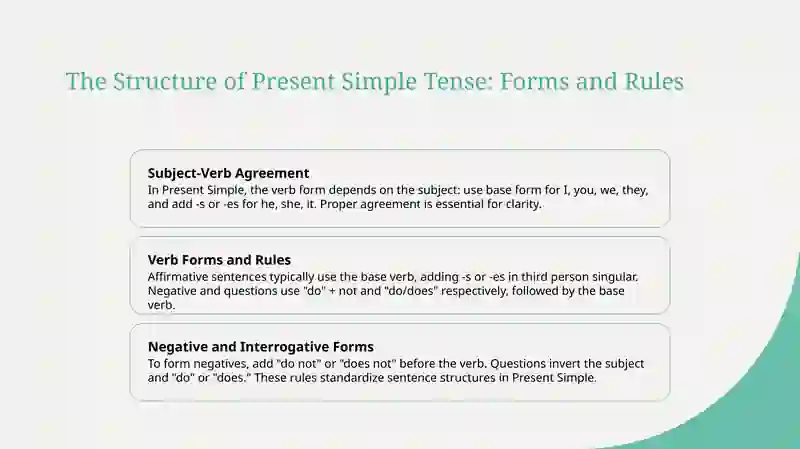 The Structure of Present Simple Tense: Forms and Rules

Subject-Verb Agreement
In Present Simple, the verb form depends on the subject: use base form for I, you, we, they, and add -s or -es for he, she, it. Proper agreement is essential for clarity.

Verb Forms and Rules
Affirmative sentences typically use the base verb, adding -s or -es in third person singular. Negative and questions use "do" + not and "do/does" respectively, followed by the base verb.

Negative and Interrogative Forms
To form negatives, add "do not" or "does not" before the verb. Questions invert the subject and "do" or "does." These rules standardize sentence structures in Present Simple.